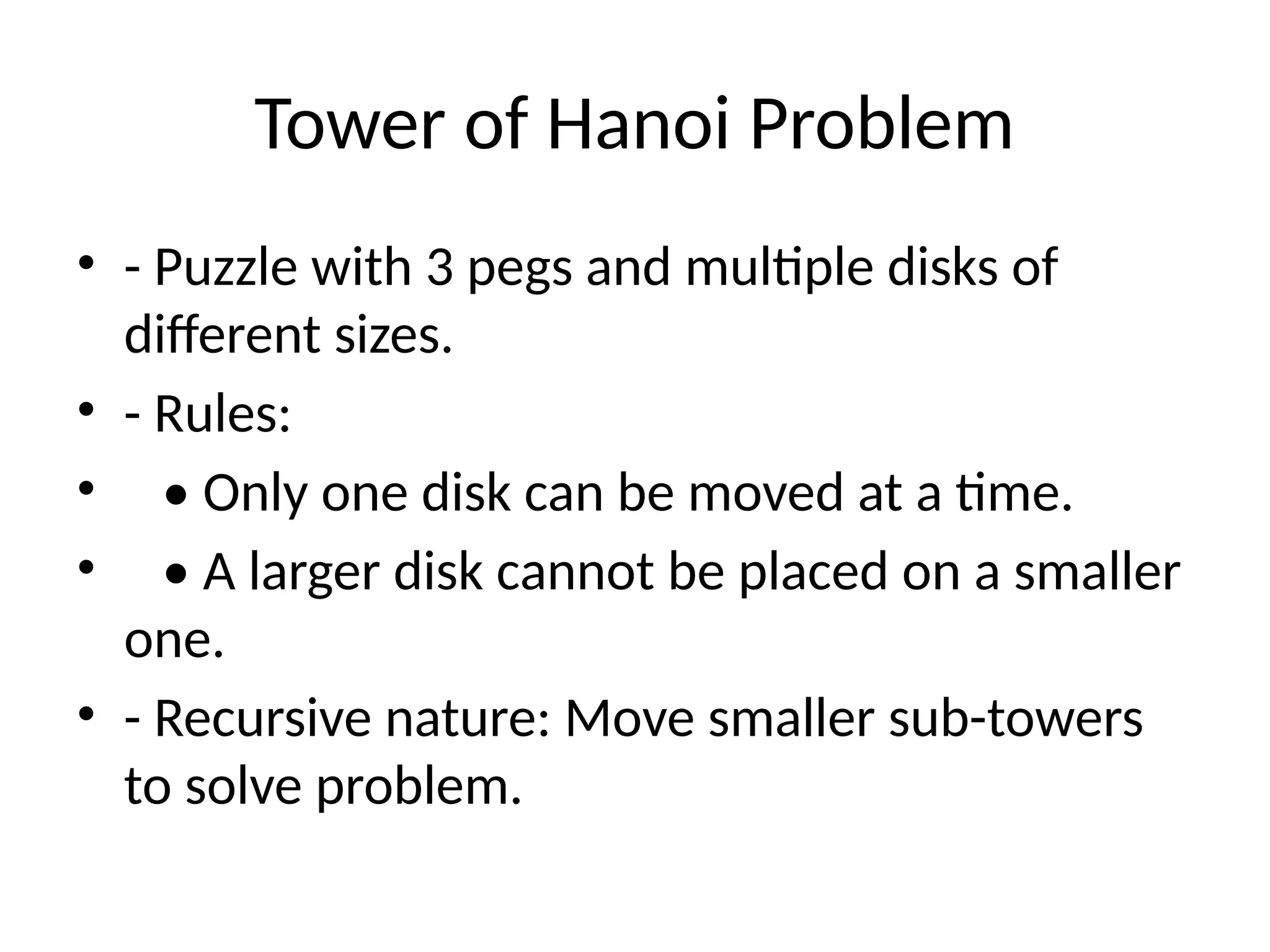 Tower of Hanoi Problem

• - Puzzle with 3 pegs and multiple disks of different sizes.

• - Rules:

•   • Only one disk can be moved at a time.

•   • A larger disk cannot be placed on a smaller one.

• - Recursive nature: Move smaller sub-towers to solve problem.